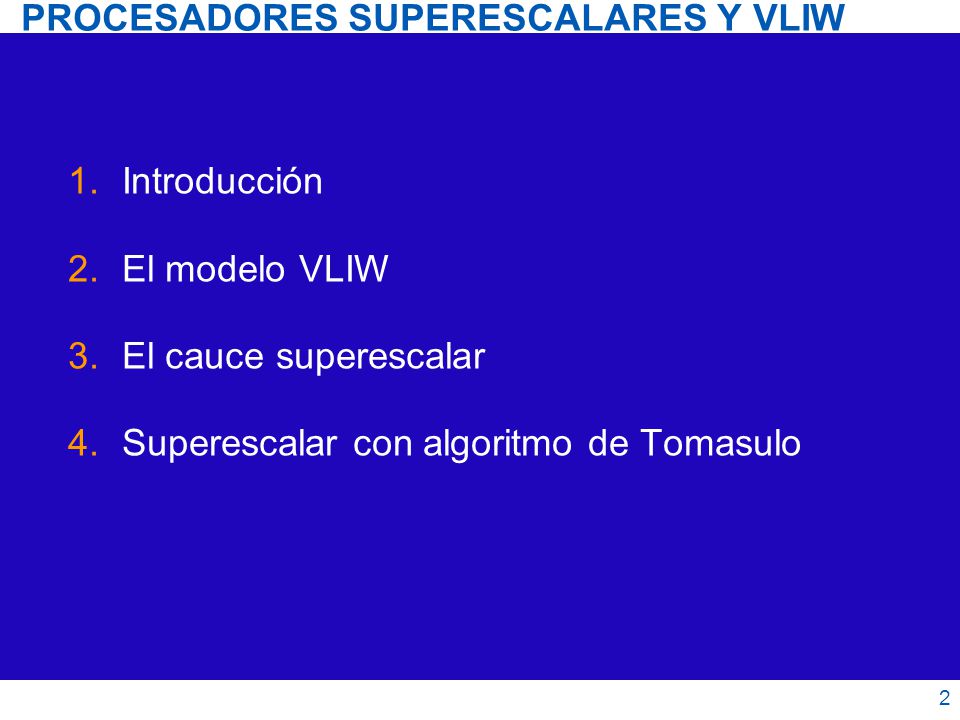 PROCESADORES SUPERESCALARES Y VLIW

1. Introducción

2. El modelo VLIW

3. El cauce superescalar

4. Superescalar con algoritmo de Tomasulo

2